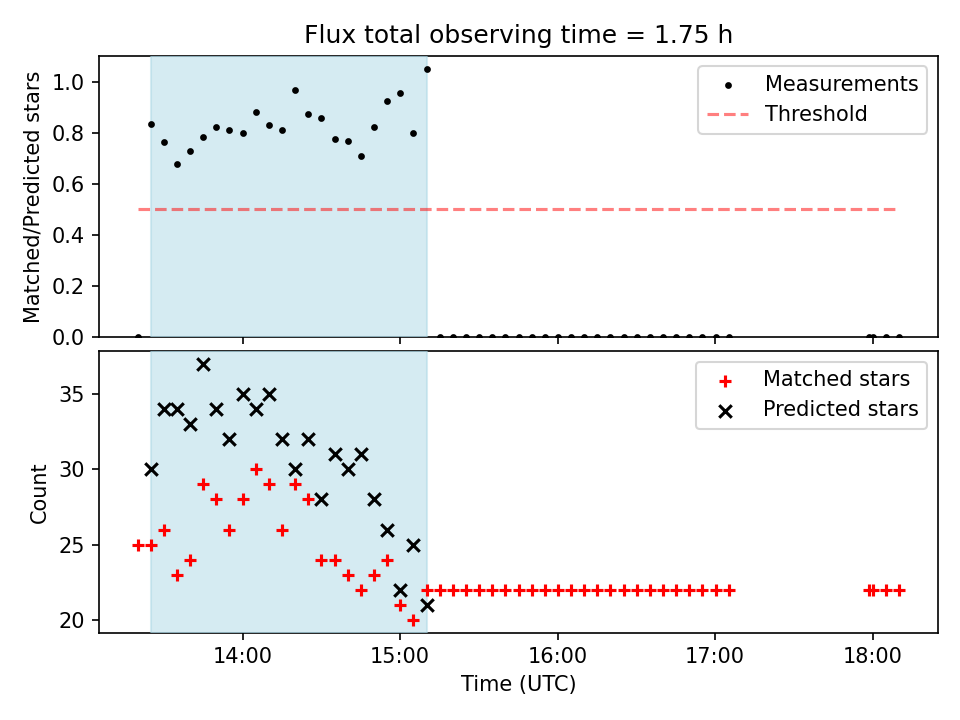 Flux total observing time = 1.75 h

Matched/Predicted stars

1.0
0.8
0.6
0.4
0.2
0.0

Measurements
Threshold

Count

35
30
25
20

Matched stars
Predicted stars

14:00
15:00
16:00
17:00
18:00

Time (UTC)